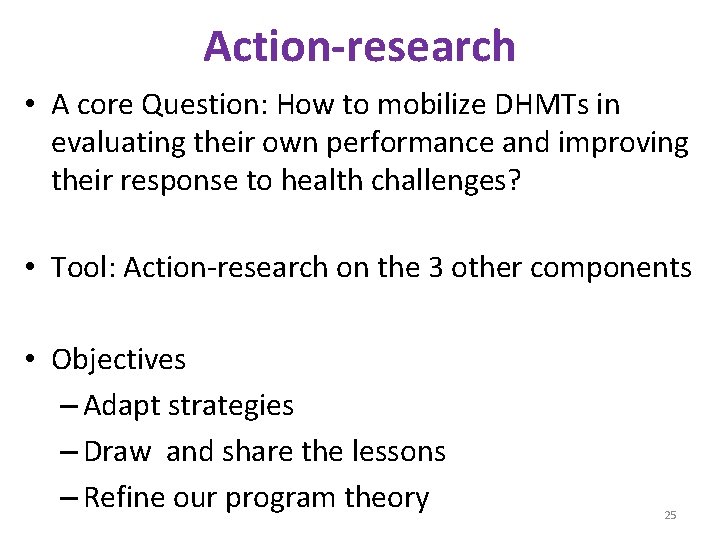 Action-research

• A core Question: How to mobilize DHMTs in evaluating their own performance and improving their response to health challenges?

• Tool: Action-research on the 3 other components

• Objectives
– Adapt strategies
– Draw and share the lessons
– Refine our program theory

25